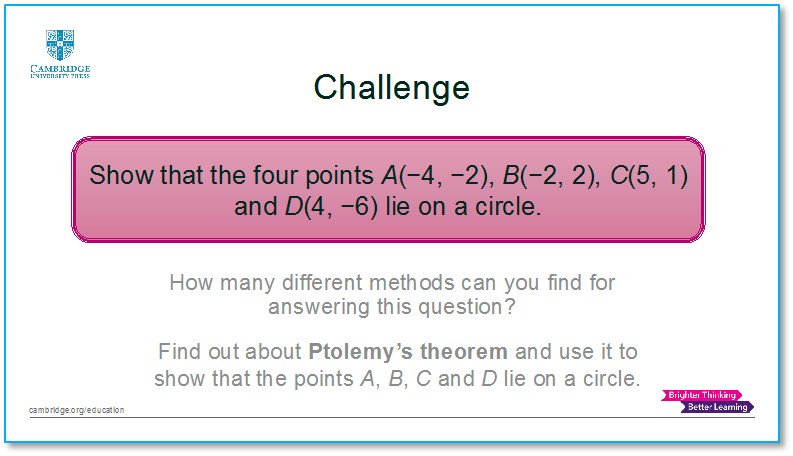 CAMBRIDGE
UNIVERSITY PRESS

Challenge

Show that the four points $A(-4, -2)$, $B(-2, 2)$, $C(5, 1)$ and $D(4, -6)$ lie on a circle.

How many different methods can you find for answering this question?

Find out about **Ptolemy's theorem** and use it to show that the points $A$, $B$, $C$ and $D$ lie on a circle.

cambridge.org/education

Brighter Thinking
Better Learning